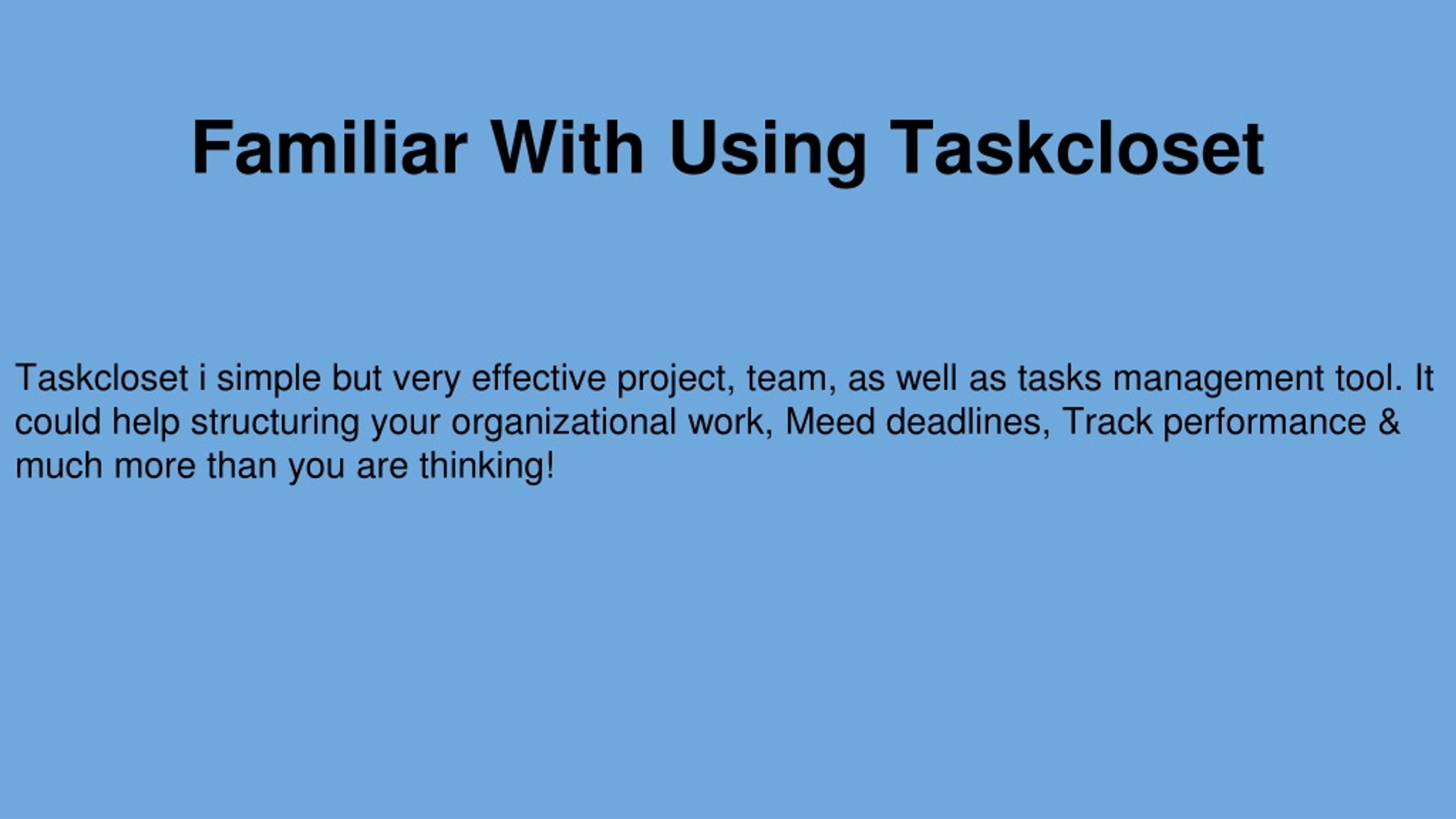 Familiar With Using Taskcloset

Taskcloset i simple but very effective project, team, as well as tasks management tool. It could help structuring your organizational work, Meed deadlines, Track performance & much more than you are thinking!